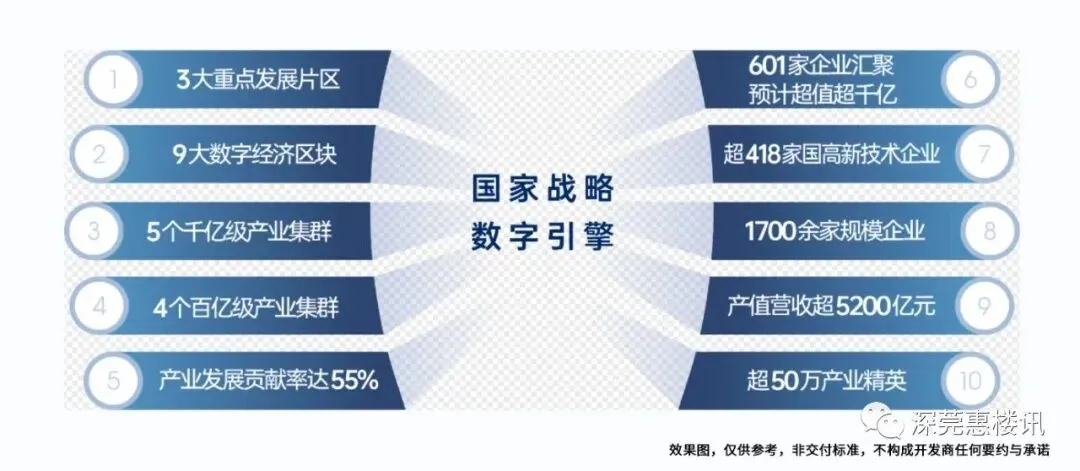 1 3大重点发展片区

2 9大数字经济区块

3 5个千亿级产业集群

4 4个百亿级产业集群

5 产业发展贡献率达55%

国家战略
数字引擎

601家企业汇聚
预计超值超千亿 6

超418家国高新技术企业 7

1700余家规模企业 8

产值营收超5200亿元 9

超50万产业精英 10

深莞惠楼讯

效果图，仅供参考，非交付标准，不构成开发商任何要约与承诺